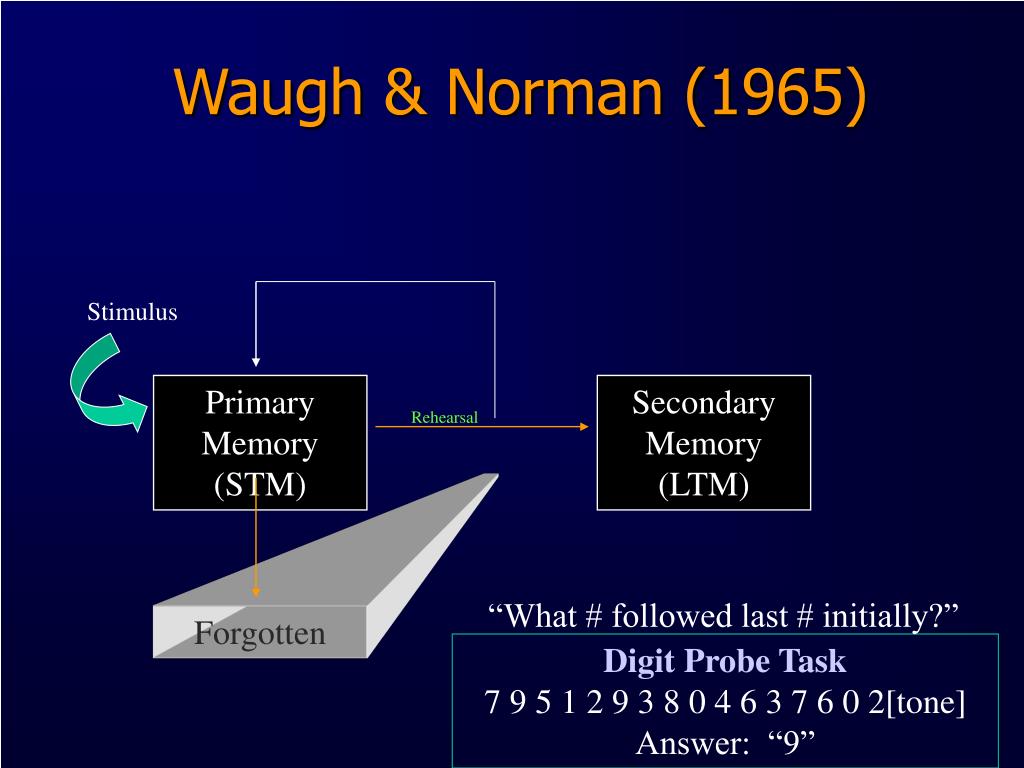 Waugh & Norman (1965)

Stimulus

Primary Memory (STM)

Rehearsal

Secondary Memory (LTM)

Forgotten

“What # followed last # initially?”

Digit Probe Task
7 9 5 1 2 9 3 8 0 4 6 3 7 6 0 2[tone]
Answer: “9”